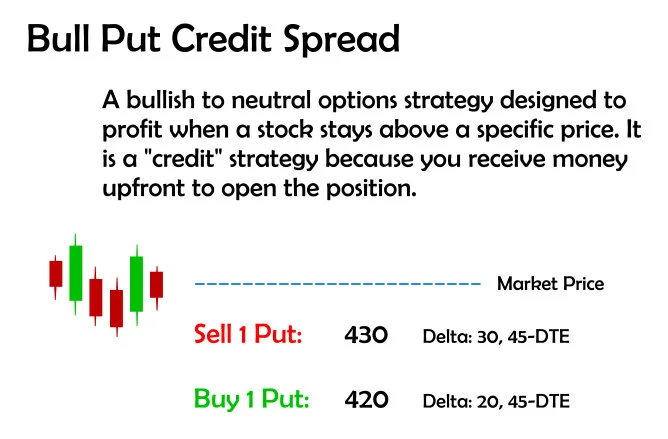 Bull Put Credit Spread

A bullish to neutral options strategy designed to profit when a stock stays above a specific price. It is a "credit" strategy because you receive money upfront to open the position.

Market Price

Sell 1 Put: 430 Delta: 30, 45-DTE

Buy 1 Put: 420 Delta: 20, 45-DTE